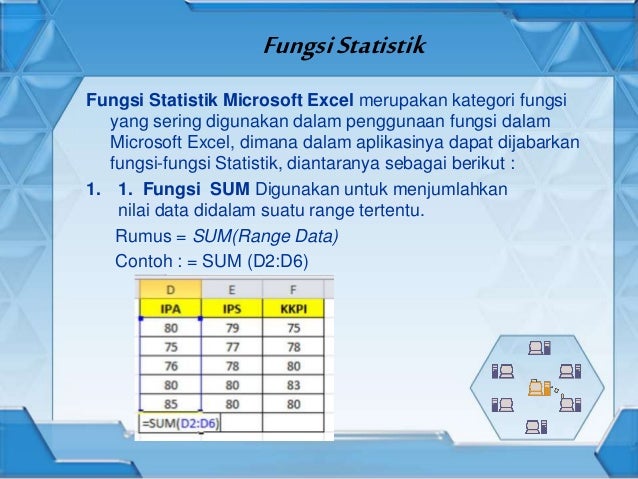 Fungsi Statistik

Fungsi Statistik Microsoft Excel merupakan kategori fungsi yang sering digunakan dalam penggunaan fungsi dalam Microsoft Excel, dimana dalam aplikasinya dapat dijabarkan fungsi-fungsi Statistik, diantaranya sebagai berikut :

1. 1. Fungsi SUM Digunakan untuk menjumlahkan nilai data didalam suatu range tertentu.

Rumus = SUM(Range Data)

Contoh : = SUM (D2:D6)

| D | E | F |
|---|---|---|
| IPA | IPS | KKPI |
| 80 | 79 | 75 |
| 75 | 77 | 78 |
| 76 | 78 | 80 |
| 80 | 80 | 83 |
| 85 | 80 | 80 |
| =SUM(D2:D6) | | |